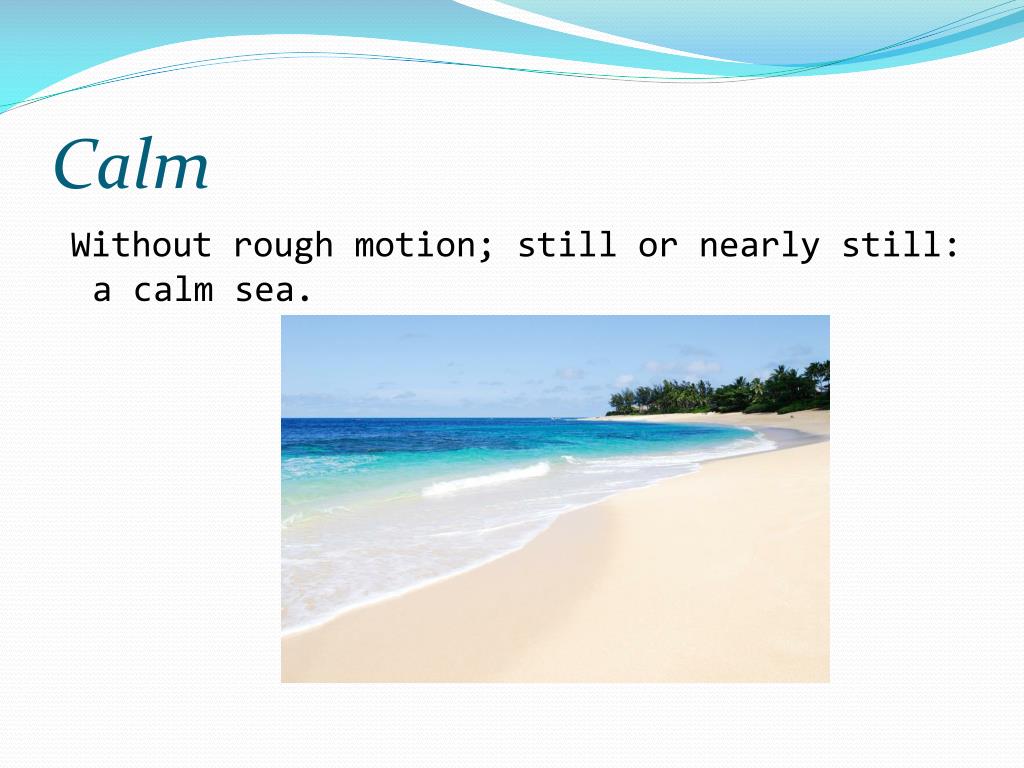 Calm

Without rough motion; still or nearly still: a calm sea.